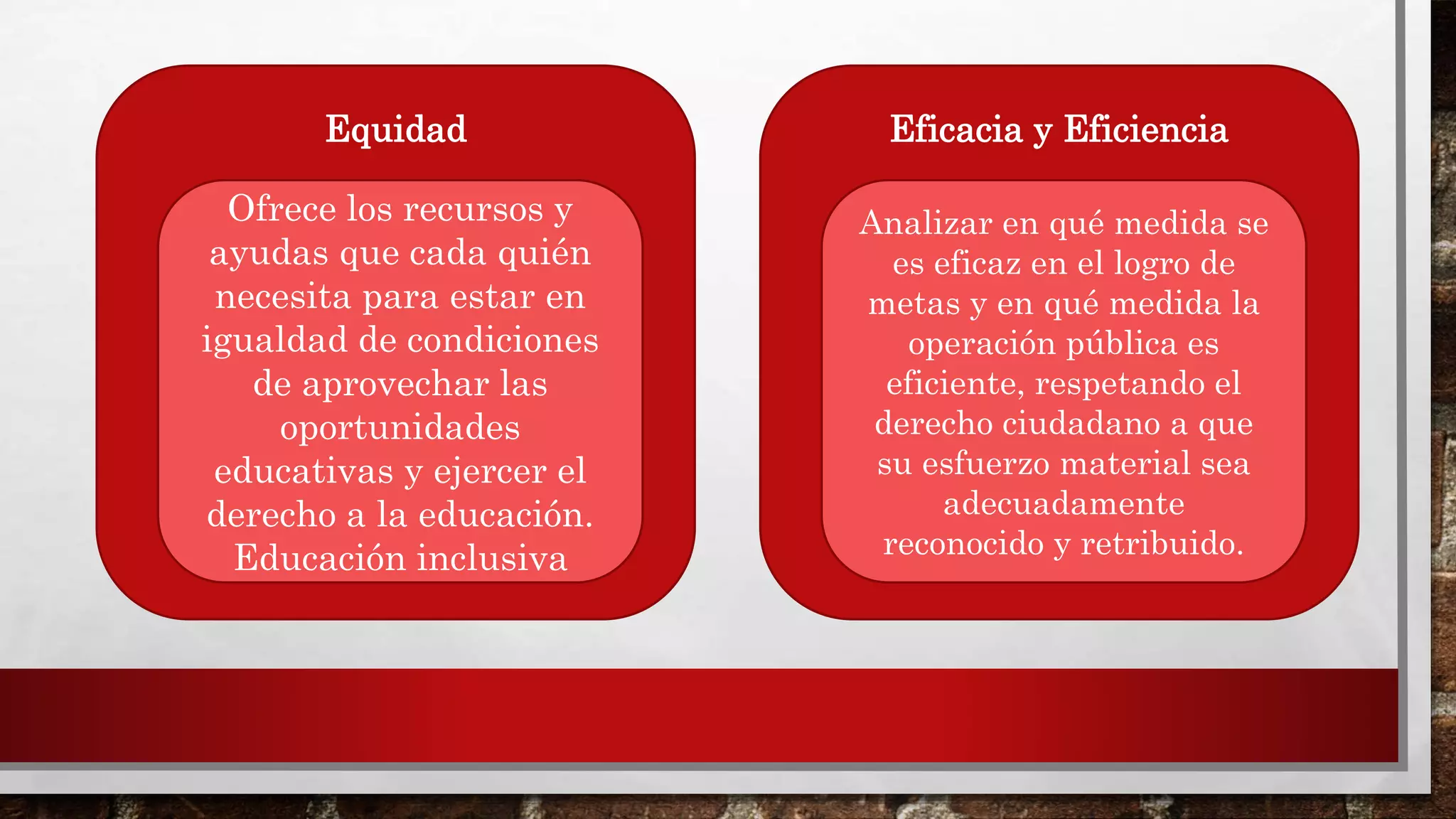 Equidad

Ofrece los recursos y ayudas que cada quién necesita para estar en igualdad de condiciones de aprovechar las oportunidades educativas y ejercer el derecho a la educación. Educación inclusiva

Eficacia y Eficiencia

Analizar en qué medida se es eficaz en el logro de metas y en qué medida la operación pública es eficiente, respetando el derecho ciudadano a que su esfuerzo material sea adecuadamente reconocido y retribuido.